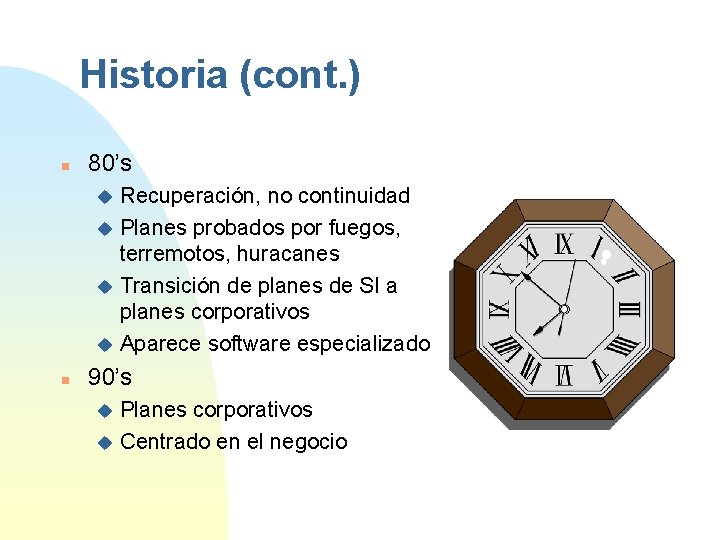 Historia (cont.)

80's
Recuperación, no continuidad
Planes probados por fuegos, terremotos, huracanes
Transición de planes de SI a planes corporativos
Aparece software especializado

90's
Planes corporativos
Centrado en el negocio

XII I II III IIII V VI VII VIII IX X XI